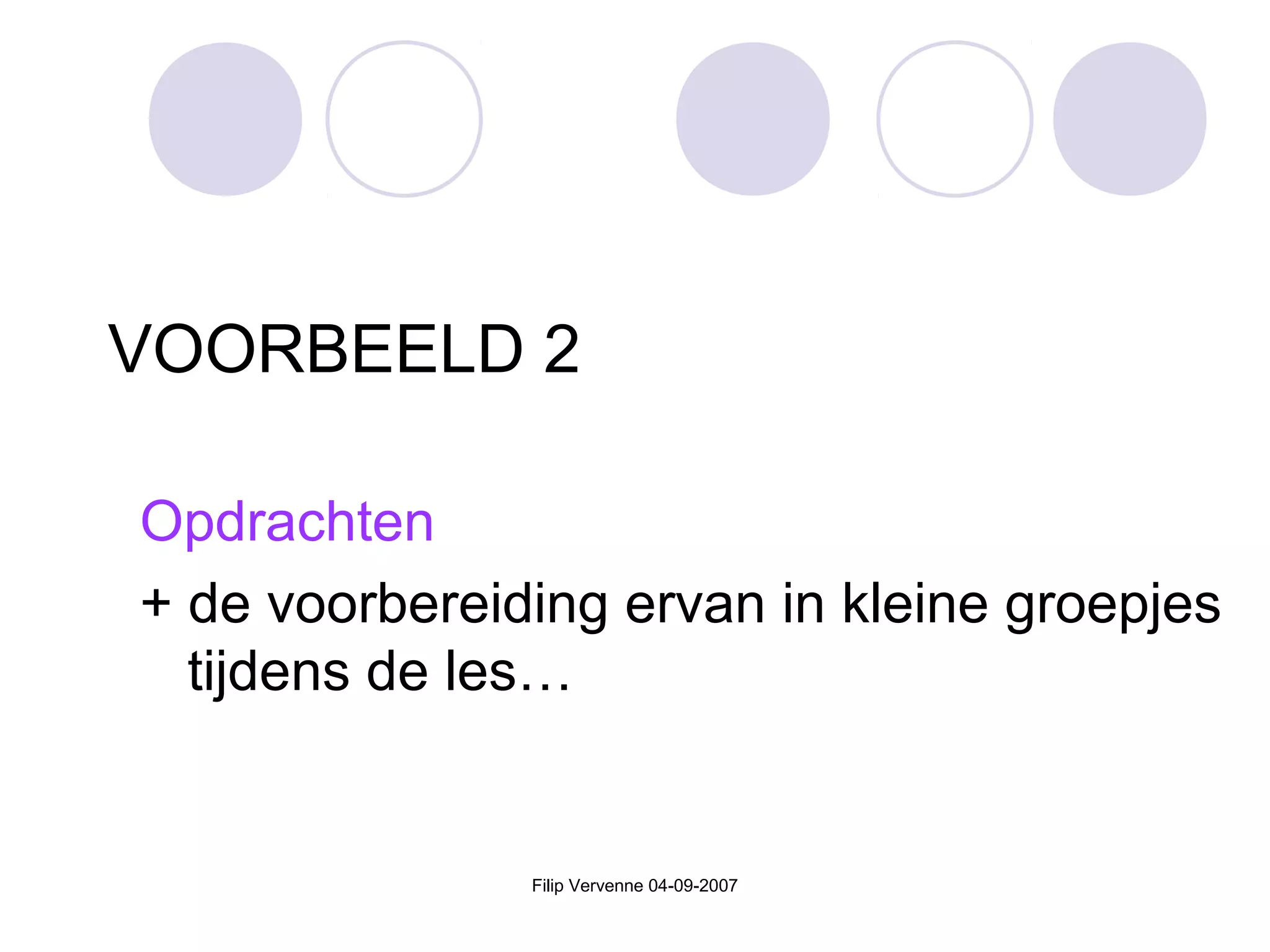 VOORBEELD 2

Opdrachten

+ de voorbereiding ervan in kleine groepjes tijdens de les…

Filip Vervenne 04-09-2007